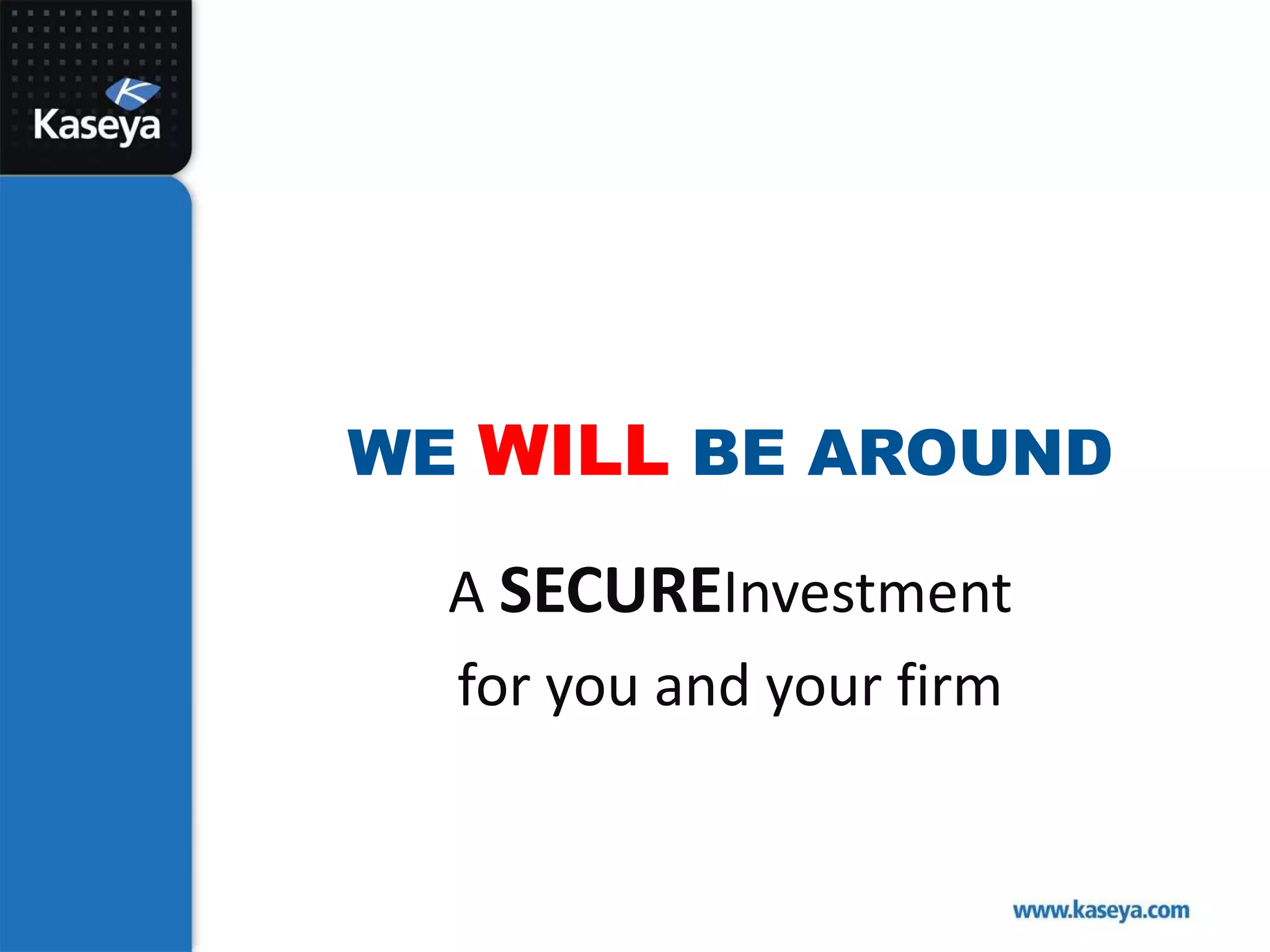 Kaseya

WE WILL BE AROUND

A SECUREInvestment

for you and your firm

www.kaseya.com